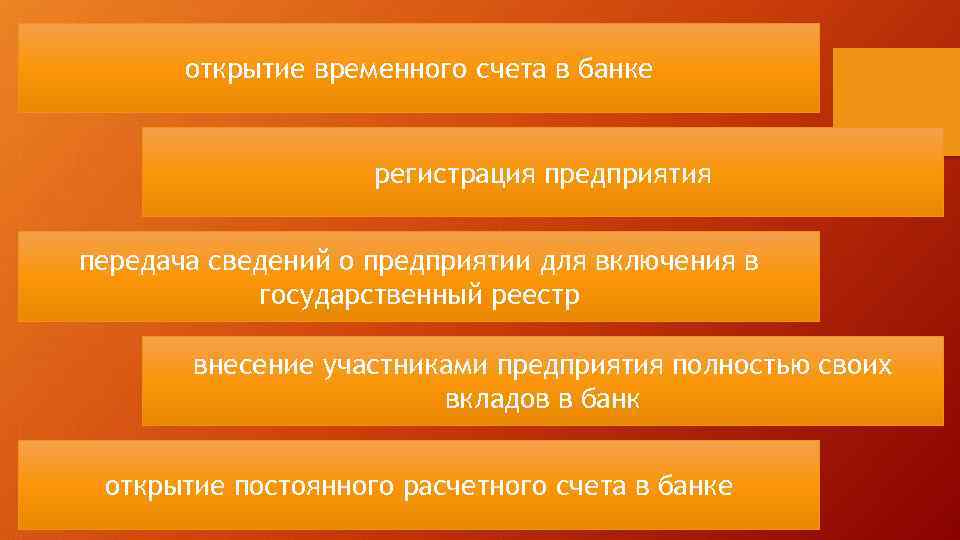 открытие временного счета в банке

регистрация предприятия

передача сведений о предприятии для включения в государственный реестр

внесение участниками предприятия полностью своих вкладов в банк

открытие постоянного расчетного счета в банке